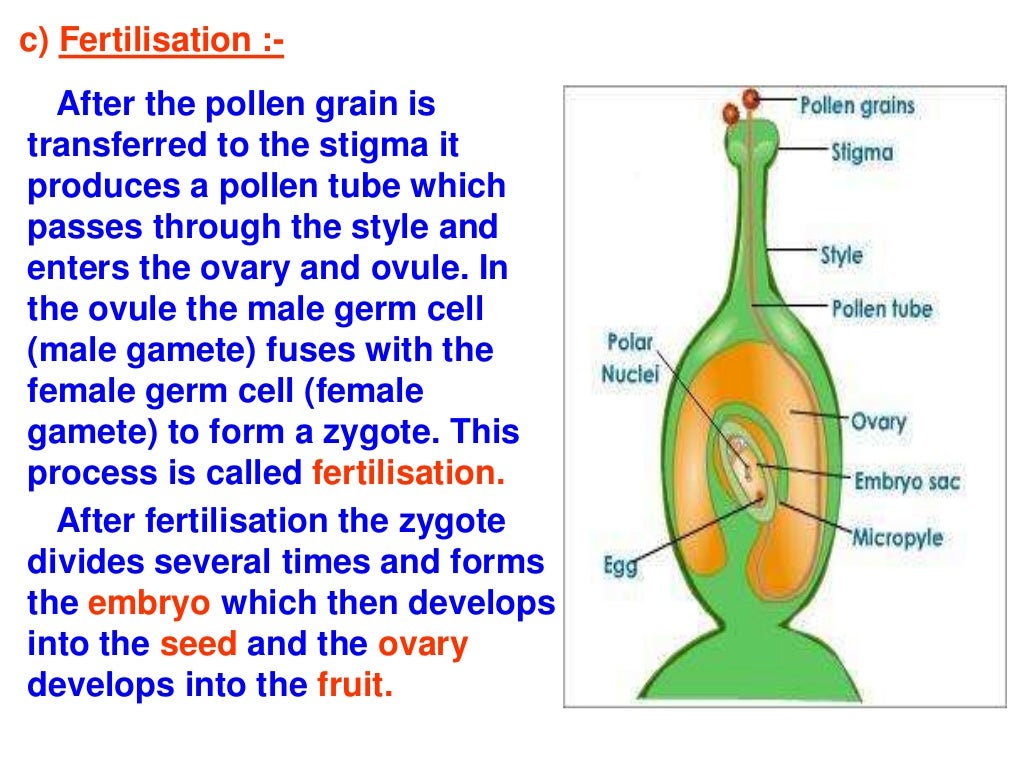 c) Fertilisation :-

After the pollen grain is transferred to the stigma it produces a pollen tube which passes through the style and enters the ovary and ovule. In the ovule the male germ cell (male gamete) fuses with the female germ cell (female gamete) to form a zygote. This process is called fertilisation.

After fertilisation the zygote divides several times and forms the embryo which then develops into the seed and the ovary develops into the fruit.

Pollen grains
Stigma
Style
Pollen tube
Polar Nuclei
Ovary
Embryo sac
Micropyle
Egg